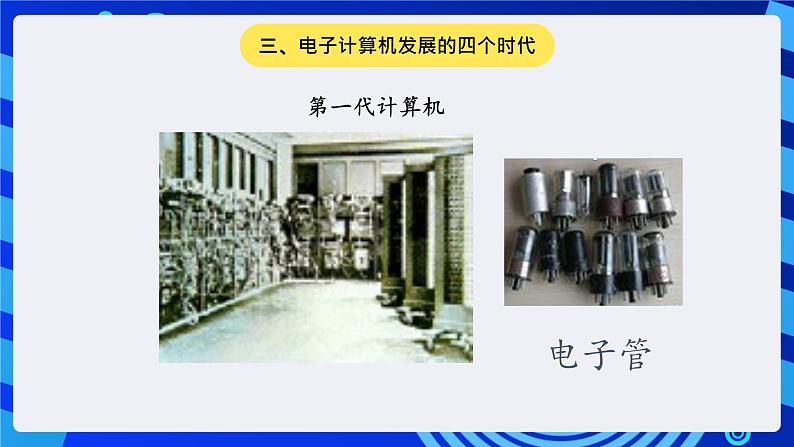 三、电子计算机发展的四个时代

第一代计算机

电子管